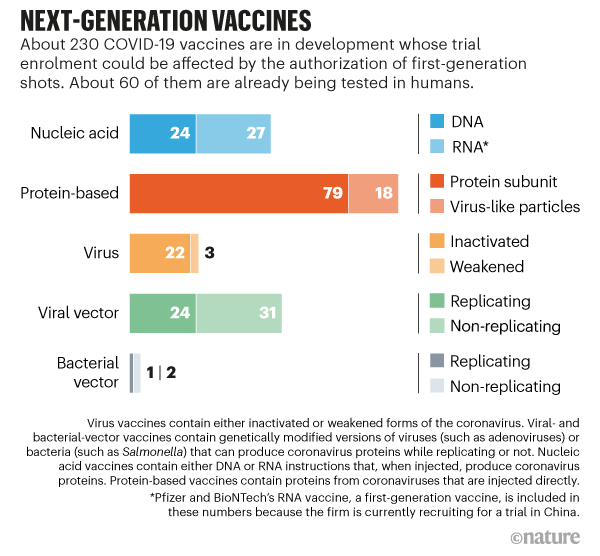 NEXT-GENERATION VACCINES

About 230 COVID-19 vaccines are in development whose trial enrolment could be affected by the authorization of first-generation shots. About 60 of them are already being tested in humans.

Nucleic acid 24 27
DNA
RNA*

Protein-based 79 18
Protein subunit
Virus-like particles

Virus 22 3
Inactivated
Weakened

Viral vector 24 31
Replicating
Non-replicating

Bacterial vector 1 | 2
Replicating
Non-replicating

Virus vaccines contain either inactivated or weakened forms of the coronavirus. Viral- and bacterial-vector vaccines contain genetically modified versions of viruses (such as adenoviruses) or bacteria (such as Salmonella) that can produce coronavirus proteins while replicating or not. Nucleic acid vaccines contain either DNA or RNA instructions that, when injected, produce coronavirus proteins. Protein-based vaccines contain proteins from coronaviruses that are injected directly.

*Pfizer and BioNTech's RNA vaccine, a first-generation vaccine, is included in these numbers because the firm is currently recruiting for a trial in China.

©nature